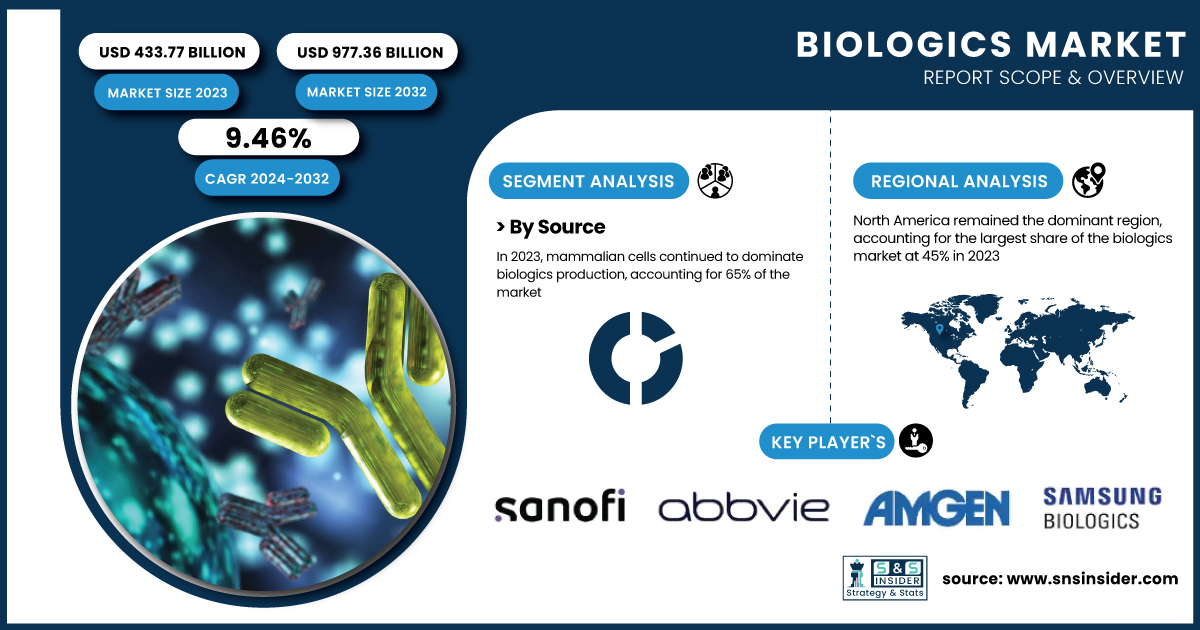 USD 433.77 BILLION
MARKET SIZE 2023

USD 977.36 BILLION
MARKET SIZE 2032

9.46%
CAGR 2024-2032

BIOLOGICS MARKET
REPORT SCOPE & OVERVIEW

SEGMENT ANALYSIS

> By Source

In 2023, mammalian cells continued to dominate biologics production, accounting for 65% of the market

REGIONAL ANALYSIS

North America remained the dominant region, accounting for the largest share of the biologics market at 45% in 2023

KEY PLAYER`S

sanofi
abbvie
AMGEN
SAMSUNG BIOLOGICS

S&S INSIDER
Strategy & Stats

source: www.snsinsider.com